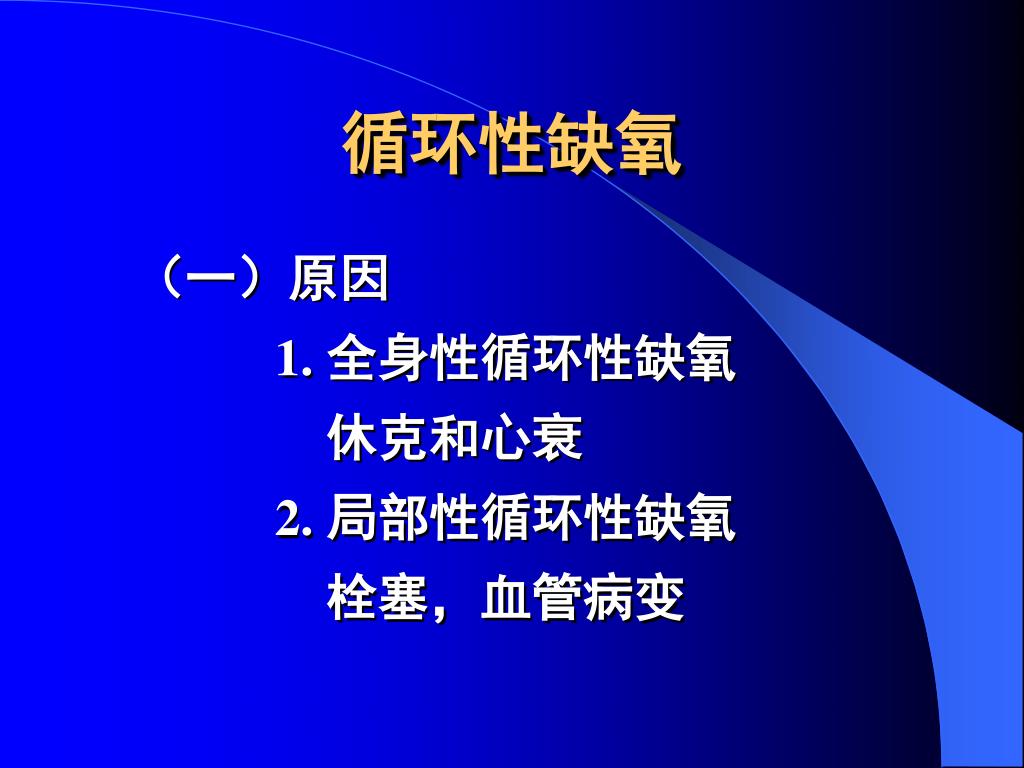 循环性缺氧

（一）原因

1. 全身性循环性缺氧

休克和心衰

2. 局部性循环性缺氧

栓塞，血管病变